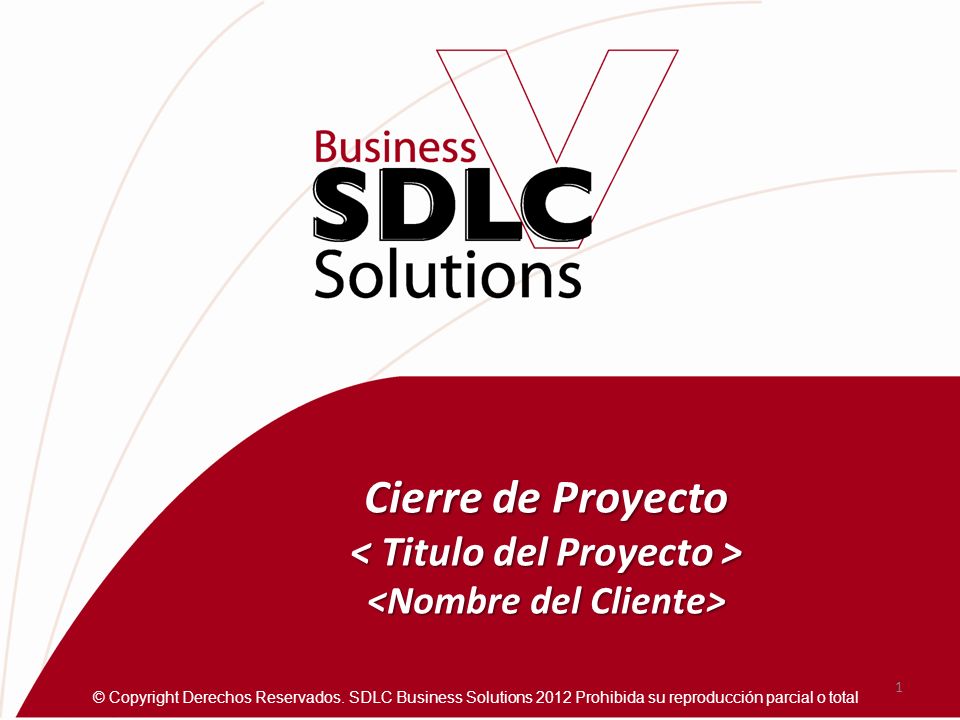 Business
SDLC
Solutions

Cierre de Proyecto
< Titulo del Proyecto >
<Nombre del Cliente>

© Copyright Derechos Reservados. SDLC Business Solutions 2012 Prohibida su reproducción parcial o total

1